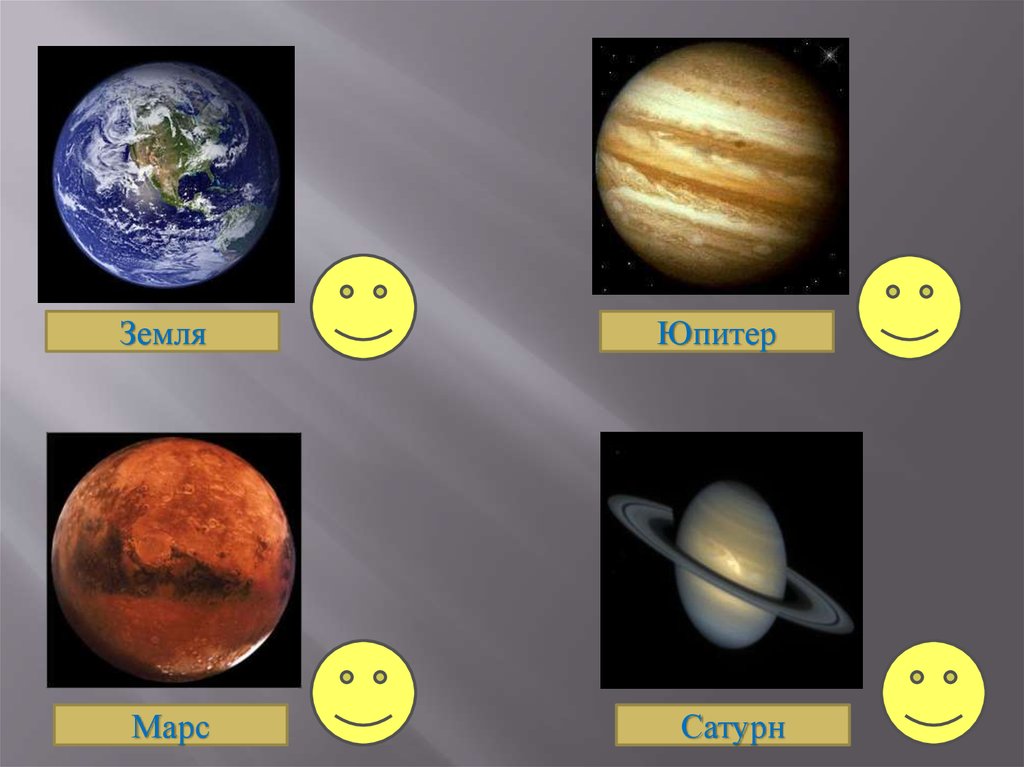 Земля

Юпитер

Марс

Сатурн